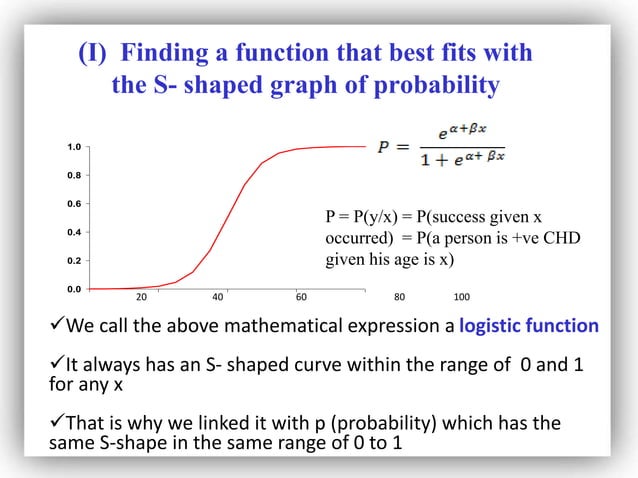 (I) Finding a function that best fits with the S- shaped graph of probability

1.0
0.8
0.6
0.4
0.2
0.0
20
40
60
80
100

$P = \frac{e^{\alpha+\beta x}}{1+e^{\alpha+\beta x}}$

P = P(y/x) = P(success given x occurred) = P(a person is +ve CHD given his age is x)

✓We call the above mathematical expression a logistic function

✓It always has an S- shaped curve within the range of 0 and 1 for any x

✓That is why we linked it with p (probability) which has the same S-shape in the same range of 0 to 1